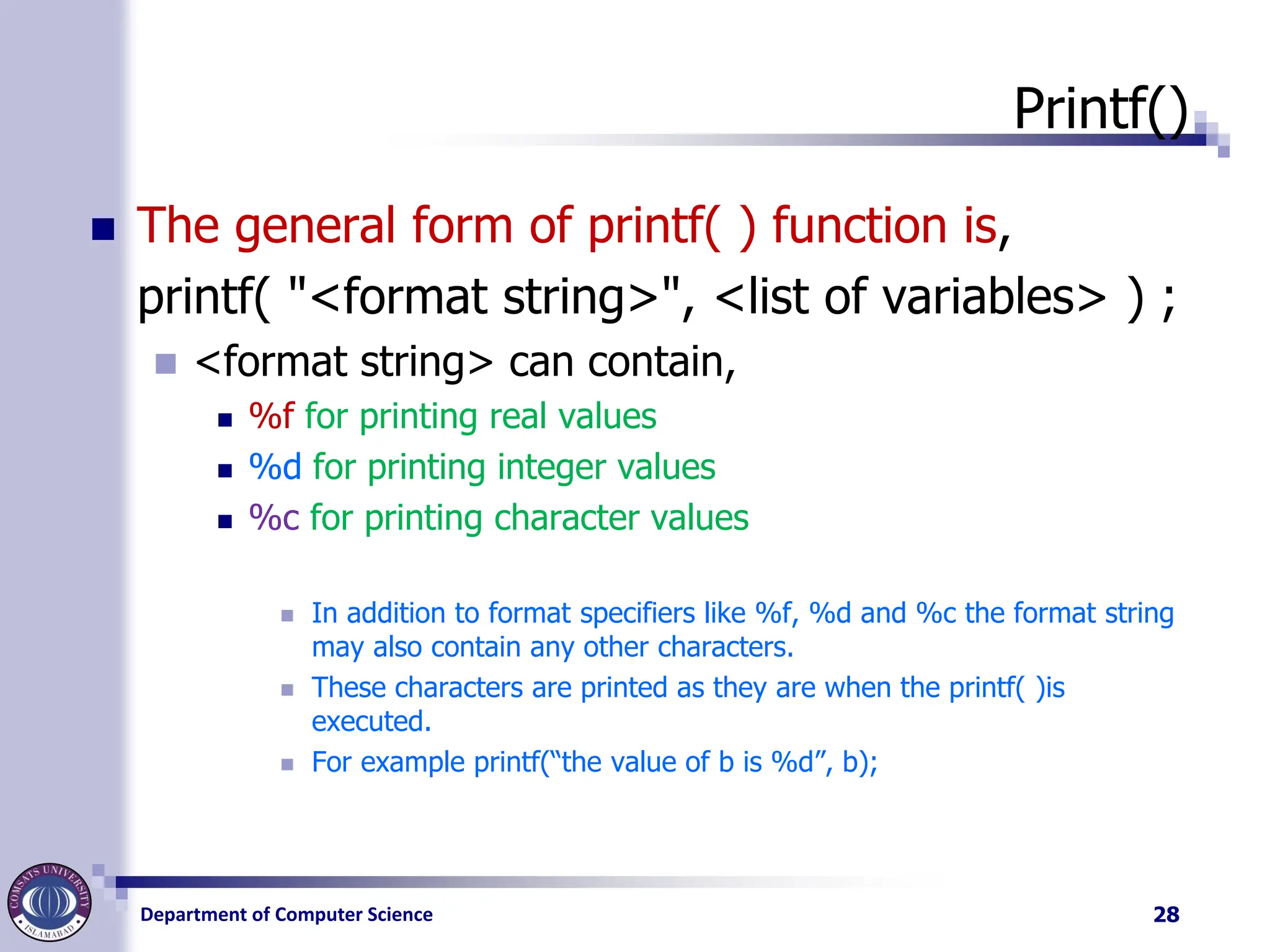 Printf()

The general form of printf( ) function is,
printf( "<format string>", <list of variables> ) ;

<format string> can contain,

%f for printing real values

%d for printing integer values

%c for printing character values

In addition to format specifiers like %f, %d and %c the format string may also contain any other characters.

These characters are printed as they are when the printf( )is executed.

For example printf(“the value of b is %d”, b);

COMSATS UNIVERSITY ISLAMABAD

Department of Computer Science

28